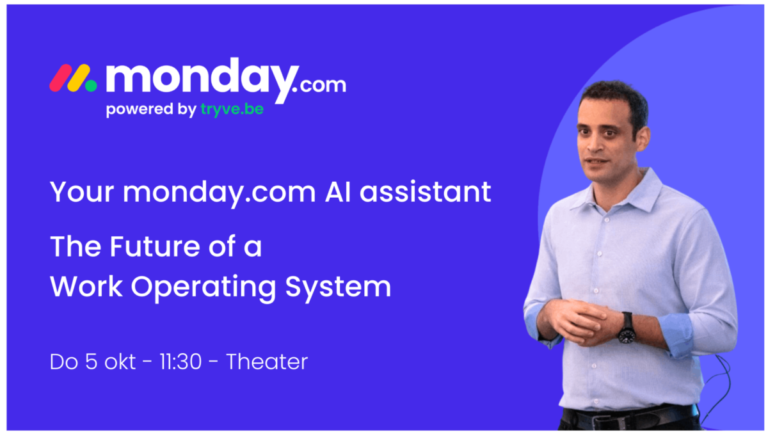 monday.com
powered by tryve.be

Your monday.com AI assistant

The Future of a Work Operating System

Do 5 okt - 11:30 - Theater